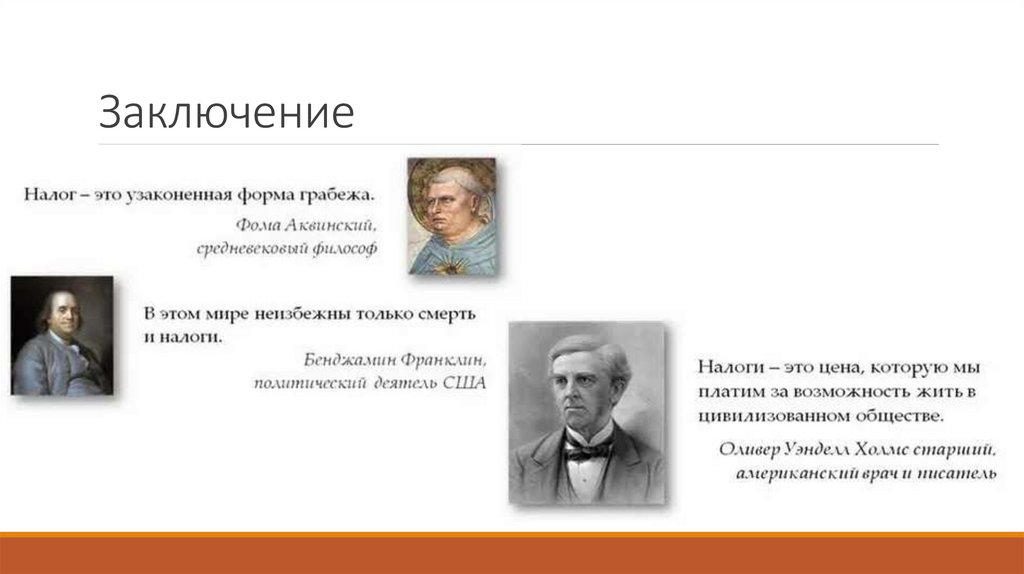 Заключение

Налог – это узаконенная форма грабежа.

Фома Аквинский, средневековый философ

В этом мире неизбежны только смерть и налоги.

Бенджамин Франклин, политический деятель США

Налоги – это цена, которую мы платим за возможность жить в цивилизованном обществе.

Оливер Уэнделл Холмс старший, американский врач и писатель